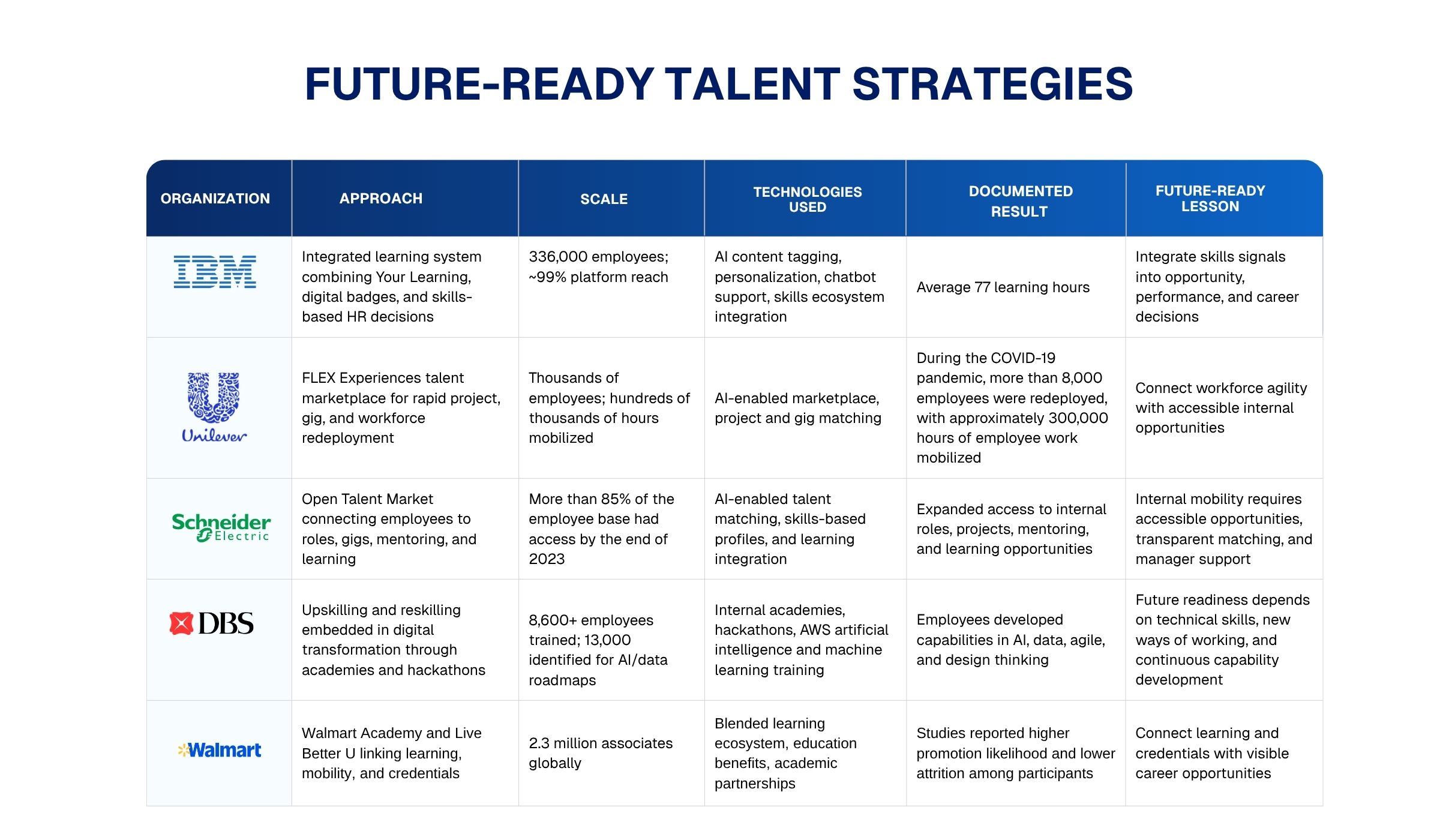 FUTURE-READY TALENT STRATEGIES

| ORGANIZATION | APPROACH | SCALE | TECHNOLOGIES USED | DOCUMENTED RESULT | FUTURE-READY LESSON |
|---|---|---|---|---|---|
| IBM | Integrated learning system combining Your Learning, digital badges, and skills-based HR decisions | 336,000 employees; ~99% platform reach | AI content tagging, personalization, chatbot support, skills ecosystem integration | Average 77 learning hours | Integrate skills signals into opportunity, performance, and career decisions |
| Unilever | FLEX Experiences talent marketplace for rapid project, gig, and workforce redeployment | Thousands of employees; hundreds of thousands of hours mobilized | AI-enabled marketplace, project and gig matching | During the COVID-19 pandemic, more than 8,000 employees were redeployed, with approximately 300,000 hours of employee work mobilized | Connect workforce agility with accessible internal opportunities |
| Schneider Electric | Open Talent Market connecting employees to roles, gigs, mentoring, and learning | More than 85% of the employee base had access by the end of 2023 | AI-enabled talent matching, skills-based profiles, and learning integration | Expanded access to internal roles, projects, mentoring, and learning opportunities | Internal mobility requires accessible opportunities, transparent matching, and manager support |
| DBS | Upskilling and reskilling embedded in digital transformation through academies and hackathons | 8,600+ employees trained; 13,000 identified for AI/data roadmaps | Internal academies, hackathons, AWS artificial intelligence and machine learning training | Employees developed capabilities in AI, data, agile, and design thinking | Future readiness depends on technical skills, new ways of working, and continuous capability development |
| Walmart | Walmart Academy and Live Better U linking learning, mobility, and credentials | 2.3 million associates globally | Blended learning ecosystem, education benefits, academic partnerships | Studies reported higher promotion likelihood and lower attrition among participants | Connect learning and credentials with visible career opportunities |